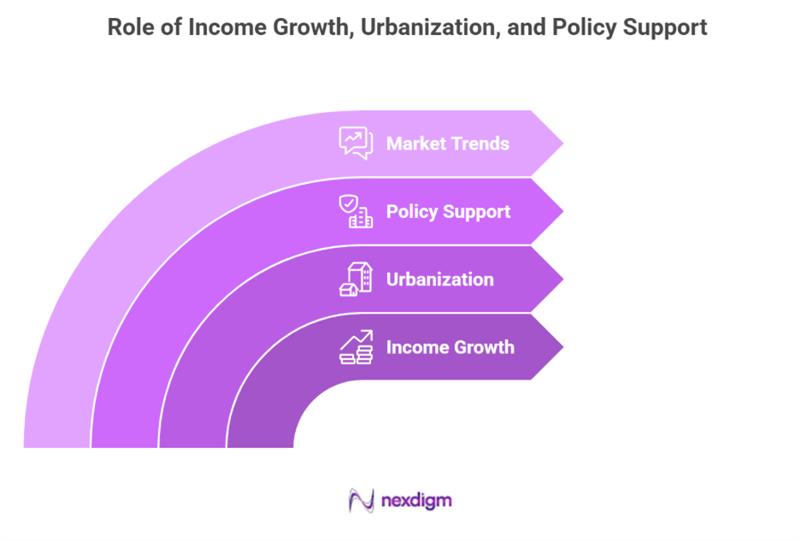 Role of Income Growth, Urbanization, and Policy Support

Market Trends

Policy Support

Urbanization

Income Growth

nexdigm